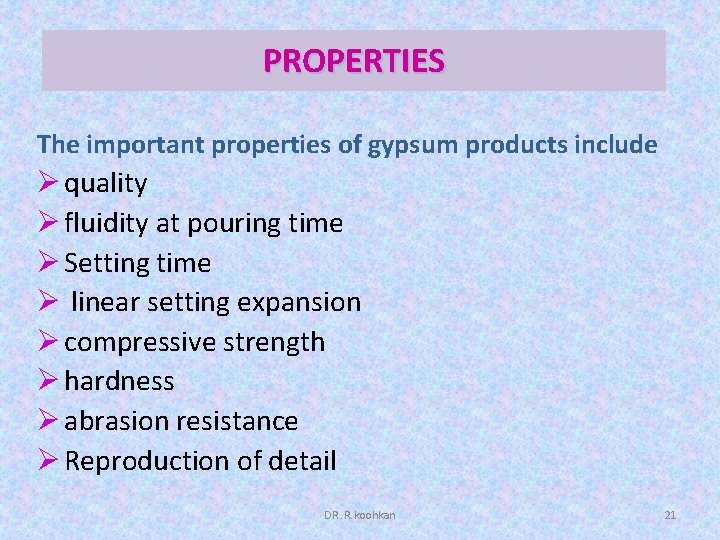 PROPERTIES

The important properties of gypsum products include
➢ quality
➢ fluidity at pouring time
➢ Setting time
➢ linear setting expansion
➢ compressive strength
➢ hardness
➢ abrasion resistance
➢ Reproduction of detail

DR. R. koohkan

21